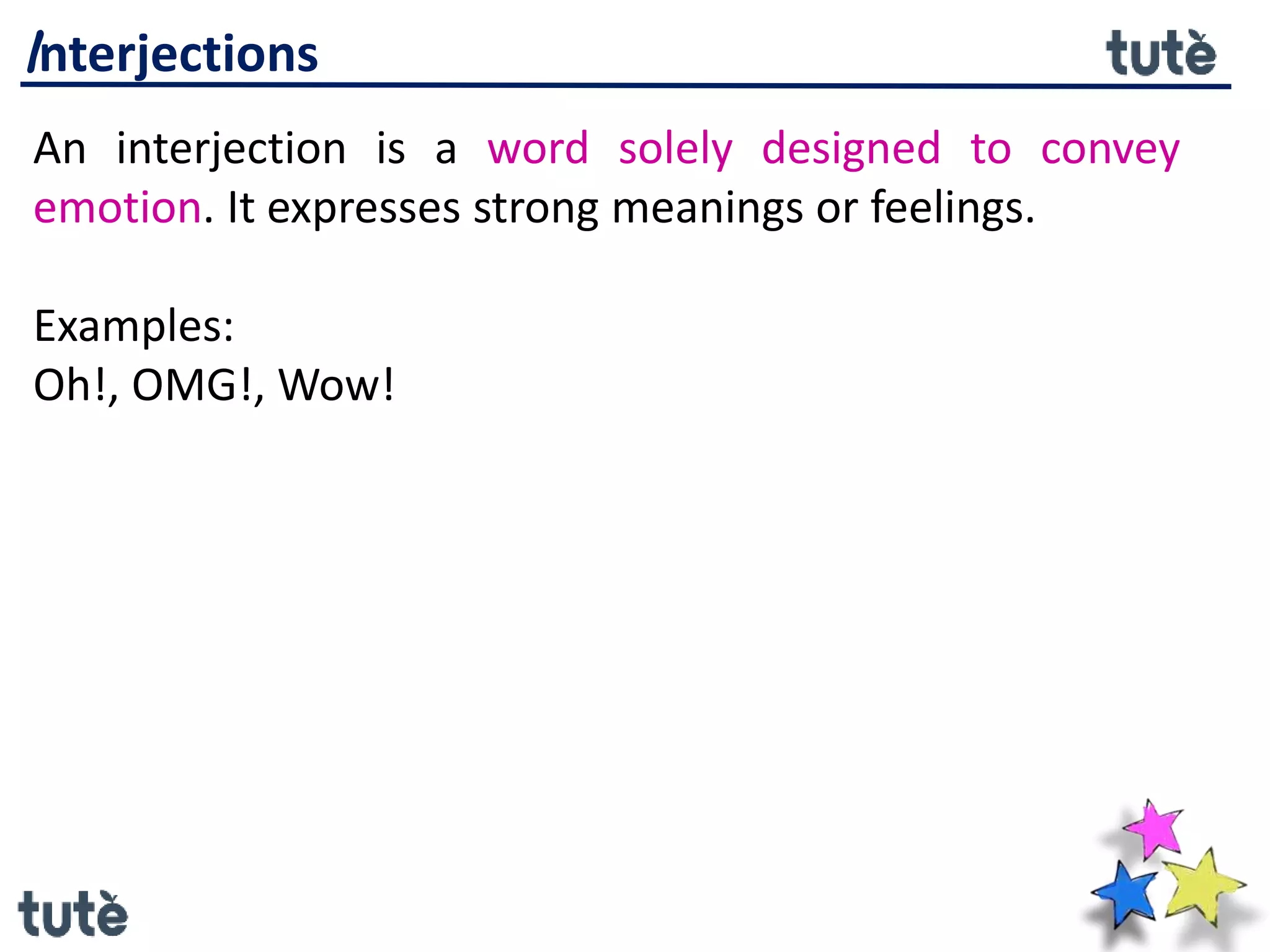 Interjections

tutè

An interjection is a word solely designed to convey emotion. It expresses strong meanings or feelings.

Examples:
Oh!, OMG!, Wow!

tutè